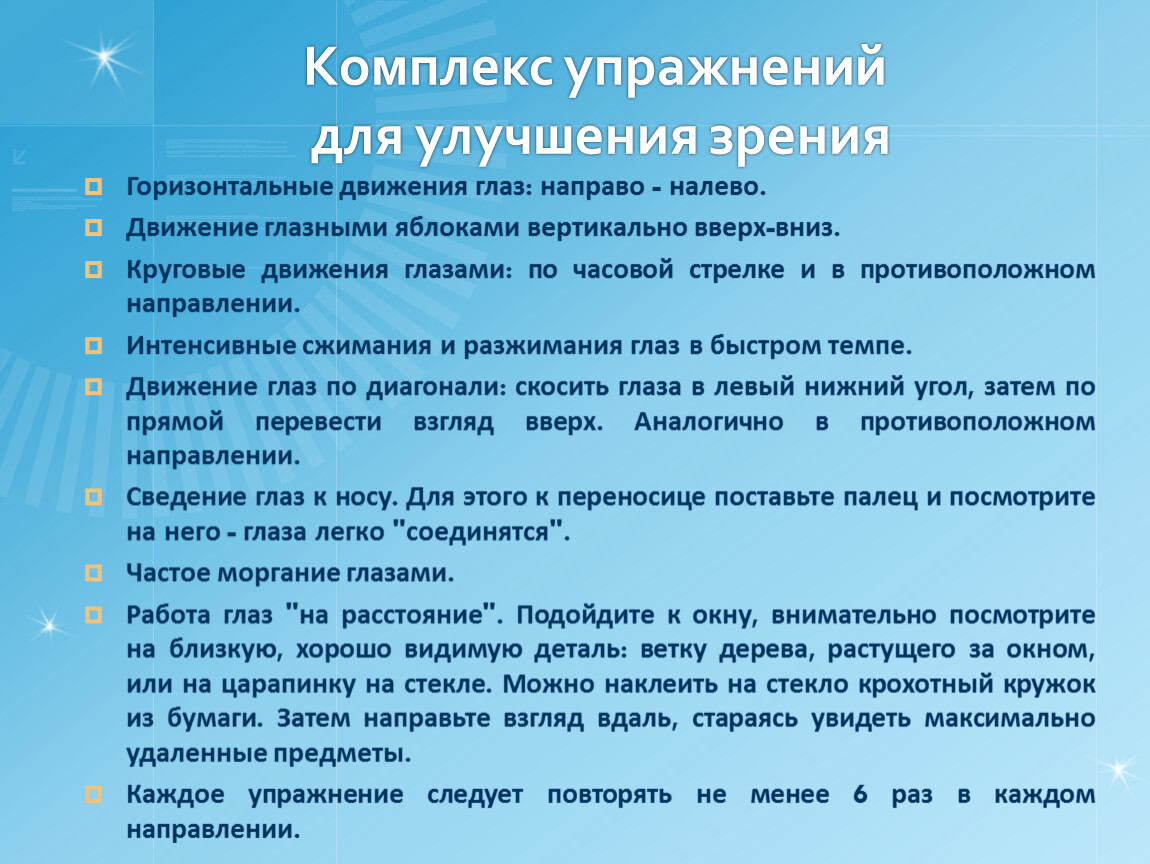 Комплекс упражнений для улучшения зрения

Горизонтальные движения глаз: направо - налево.

Движение глазными яблоками вертикально вверх-вниз.

Круговые движения глазами: по часовой стрелке и в противоположном направлении.

Интенсивные сжимания и разжимания глаз в быстром темпе.

Движение глаз по диагонали: скосить глаза в левый нижний угол, затем по прямой перевести взгляд вверх. Аналогично в противоположном направлении.

Сведение глаз к носу. Для этого к переносице поставьте палец и посмотрите на него - глаза легко "соединятся".

Частое моргание глазами.

Работа глаз "на расстояние". Подойдите к окну, внимательно посмотрите на близкую, хорошо видимую деталь: ветку дерева, растущего за окном, или на царапинку на стекле. Можно наклеить на стекло крохотный кружок из бумаги. Затем направьте взгляд вдаль, стараясь увидеть максимально удаленные предметы.

Каждое упражнение следует повторять не менее 6 раз в каждом направлении.